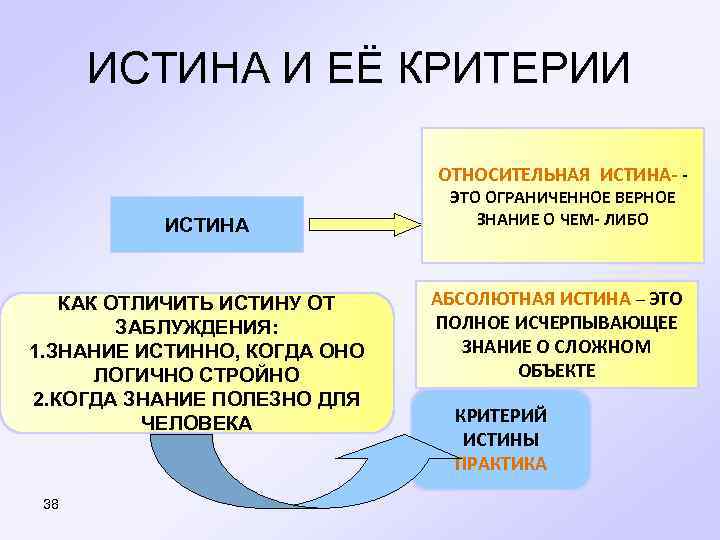 ИСТИНА И ЕЁ КРИТЕРИИ

ИСТИНА

ОТНОСИТЕЛЬНАЯ ИСТИНА- - ЭТО ОГРАНИЧЕННОЕ ВЕРНОЕ ЗНАНИЕ О ЧЕМ- ЛИБО

АБСОЛЮТНАЯ ИСТИНА – ЭТО ПОЛНОЕ ИСЧЕРПЫВАЮЩЕЕ ЗНАНИЕ О СЛОЖНОМ ОБЪЕКТЕ

КАК ОТЛИЧИТЬ ИСТИНУ ОТ ЗАБЛУЖДЕНИЯ:
1.ЗНАНИЕ ИСТИННО, КОГДА ОНО ЛОГИЧНО СТРОЙНО
2.КОГДА ЗНАНИЕ ПОЛЕЗНО ДЛЯ ЧЕЛОВЕКА

КРИТЕРИЙ ИСТИНЫ ПРАКТИКА

38